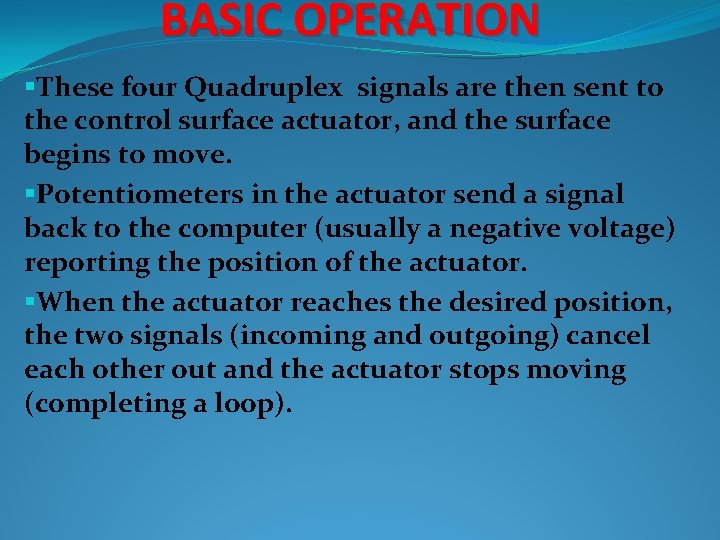 BASIC OPERATION

▪These four Quadruplex signals are then sent to the control surface actuator, and the surface begins to move.

▪Potentiometers in the actuator send a signal back to the computer (usually a negative voltage) reporting the position of the actuator.

▪When the actuator reaches the desired position, the two signals (incoming and outgoing) cancel each other out and the actuator stops moving (completing a loop).